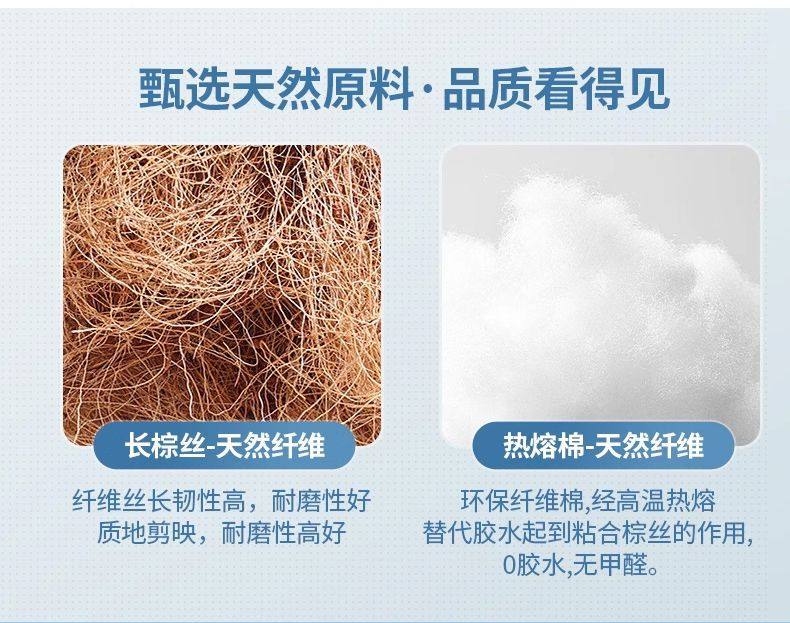 甄选天然原料·品质看得见

长棕丝-天然纤维

纤维丝长韧性高，耐磨性好
质地剪映，耐磨性高好

热熔棉-天然纤维

环保纤维棉,经高温热熔
替代胶水起到粘合棕丝的作用,
0胶水,无甲醛。